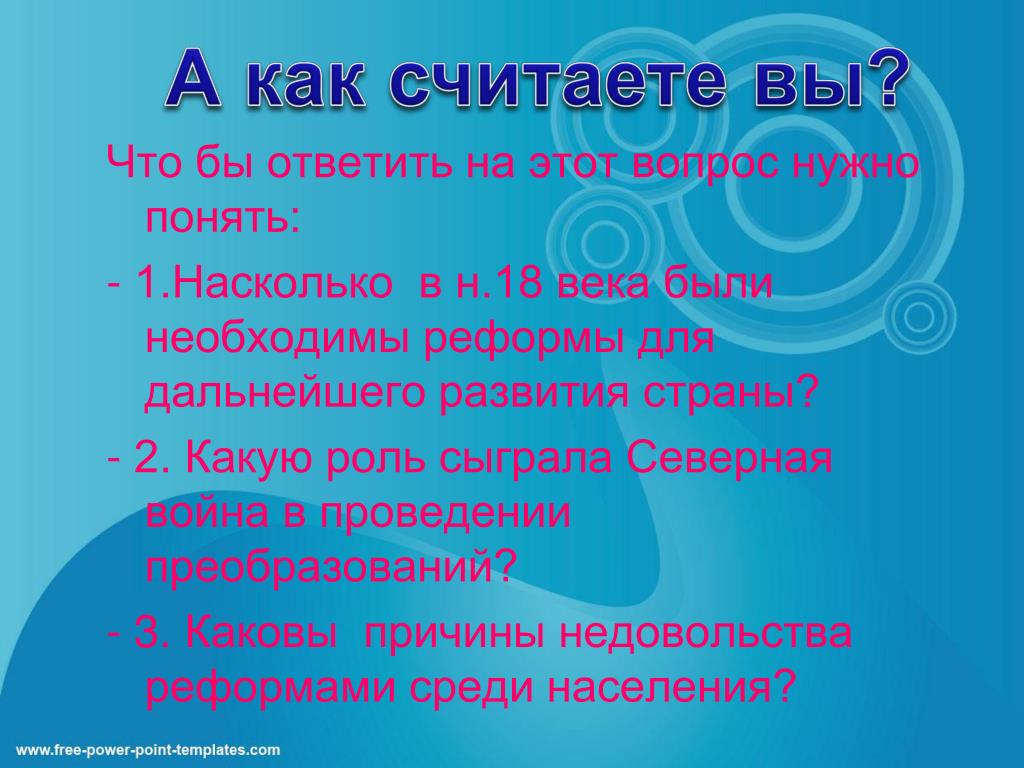 А как считаете вы?

Что бы ответить на этот вопрос нужно понять:

- 1.Насколько  в н.18 века были необходимы реформы для дальнейшего развития страны?

- 2. Какую роль сыграла Северная война в проведении преобразований?

- 3. Каковы  причины недовольства реформами среди населения?

www.free-power-point-templates.com